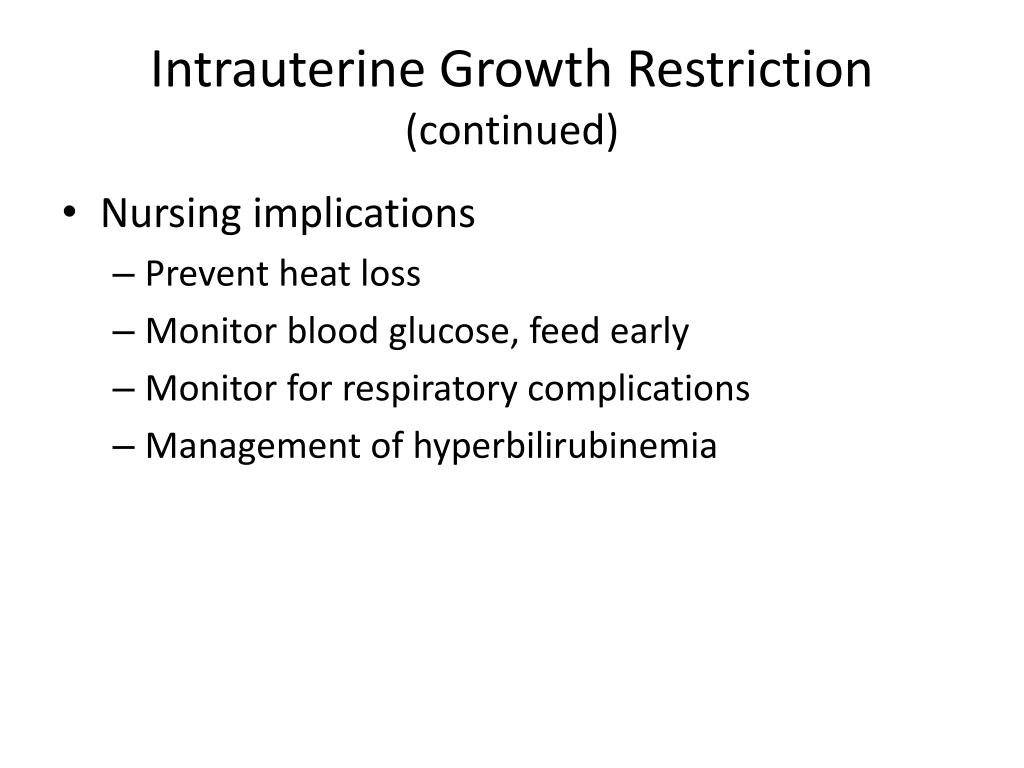 Intrauterine Growth Restriction
(continued)

• Nursing implications
– Prevent heat loss
– Monitor blood glucose, feed early
– Monitor for respiratory complications
– Management of hyperbilirubinemia